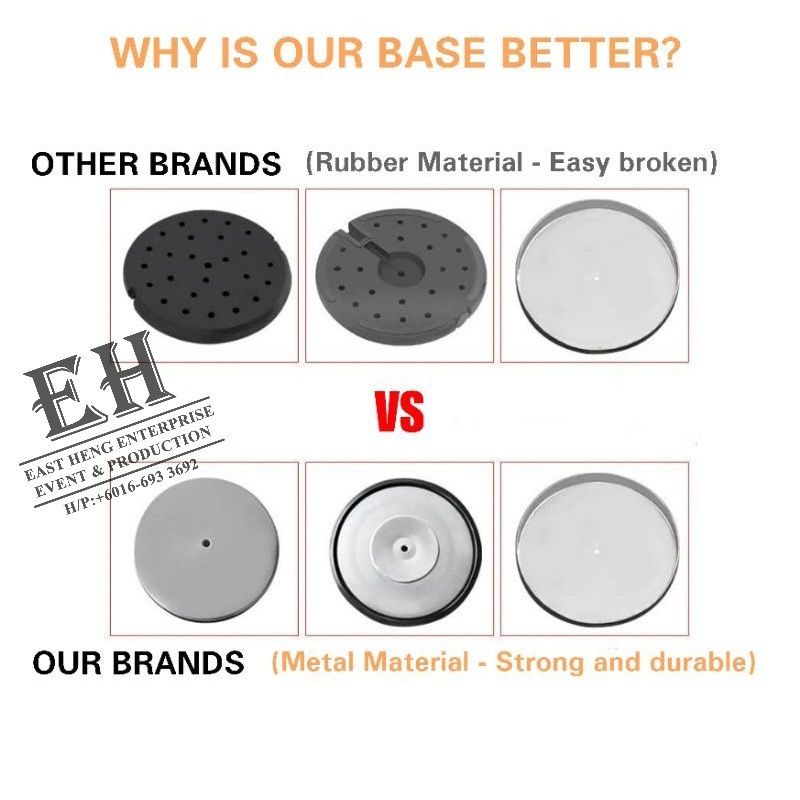 WHY IS OUR BASE BETTER?

OTHER BRANDS (Rubber Material - Easy broken)

EH
EAST HENG ENTERPRISE
EVENT & PRODUCTION
H/P:+6016-693 3692

VS

OUR BRANDS (Metal Material - Strong and durable)